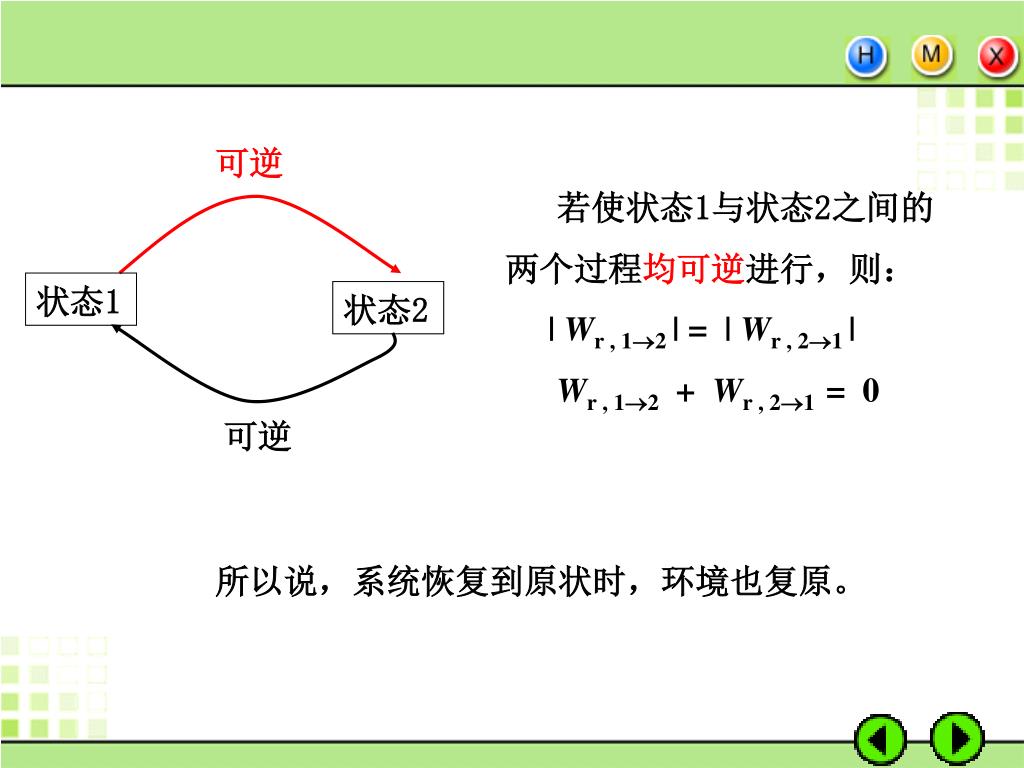 H M X

可逆

状态1

状态2

可逆

若使状态1与状态2之间的两个过程均可逆进行，则：

$|W_{r,1\to2}| = |W_{r,2\to1}|$

$W_{r,1\to2} + W_{r,2\to1} = 0$

所以说，系统恢复到原状时，环境也复原。